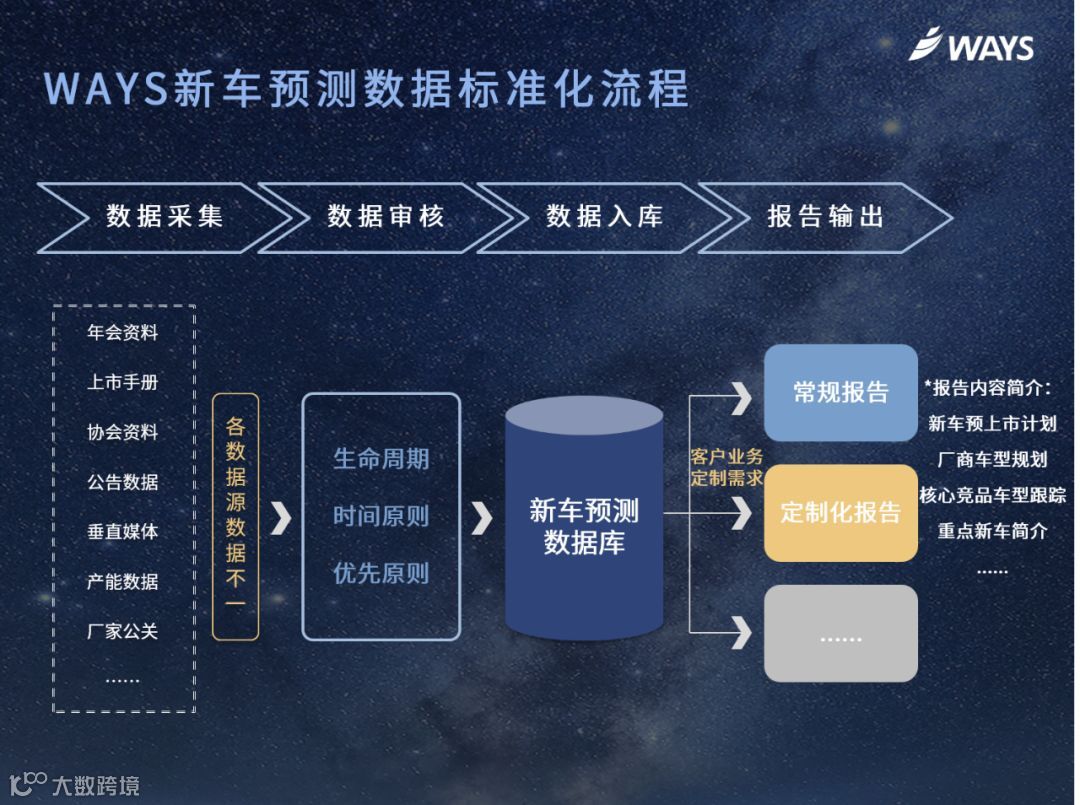 WAYS

WAYS新车预测数据标准化流程

数据采集

数据审核

数据入库

报告输出

年会资料
上市手册
协会资料
公告数据
垂直媒体
产能数据
厂家公关
……

各数据源数据不一

生命周期
时间原则
优先原则

新车预测数据库

客户业务定制需求

常规报告

定制化报告

……

*报告内容简介：
新车预上市计划
厂商车型规划
核心竞品车型跟踪
重点新车简介
……

大数跨境